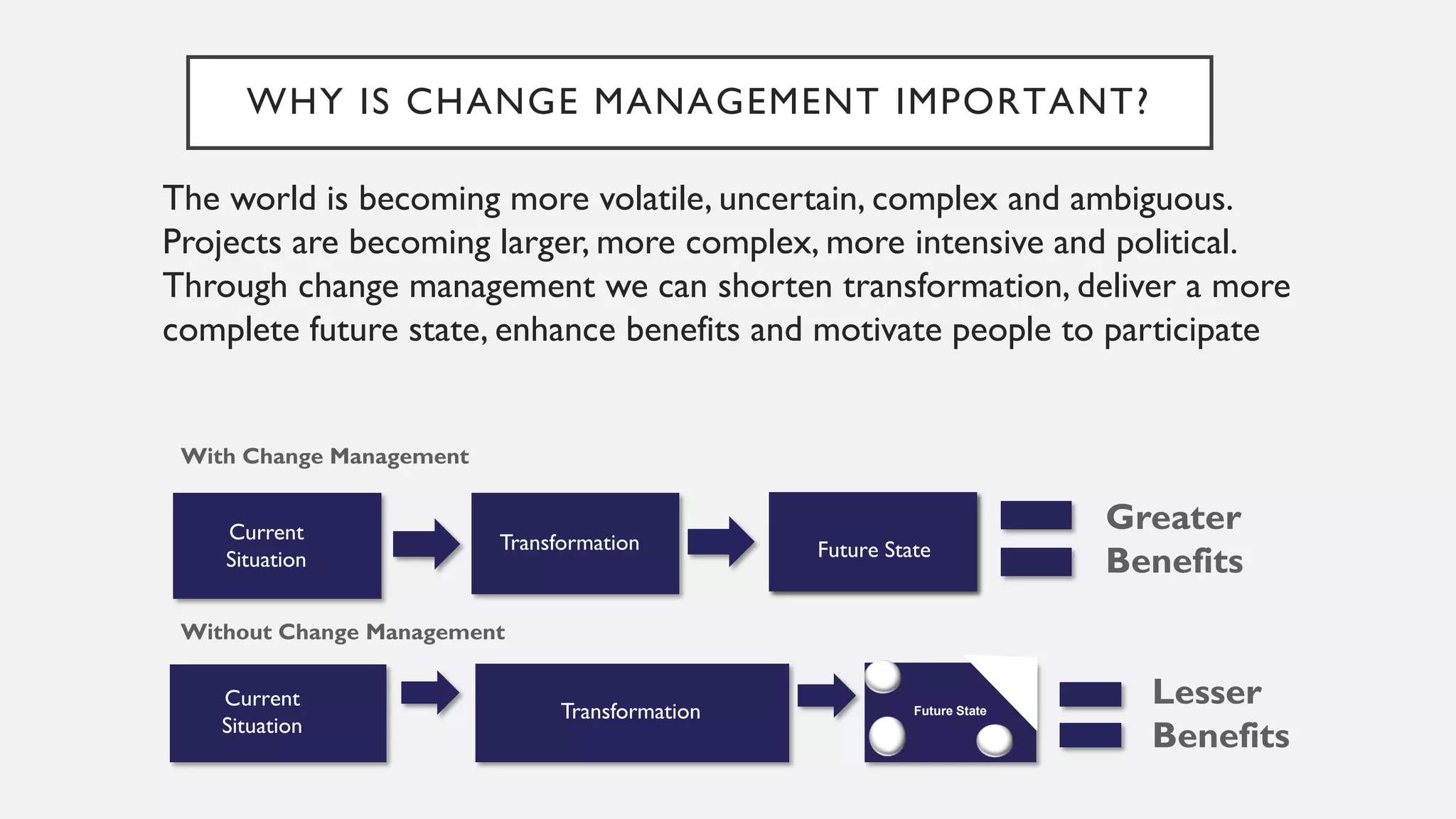 WHY IS CHANGE MANAGEMENT IMPORTANT?

The world is becoming more volatile, uncertain, complex and ambiguous. Projects are becoming larger, more complex, more intensive and political. Through change management we can shorten transformation, deliver a more complete future state, enhance benefits and motivate people to participate

With Change Management

Current Situation

Transformation

Future State

Greater Benefits

Without Change Management

Current Situation

Transformation

Future State

Lesser Benefits